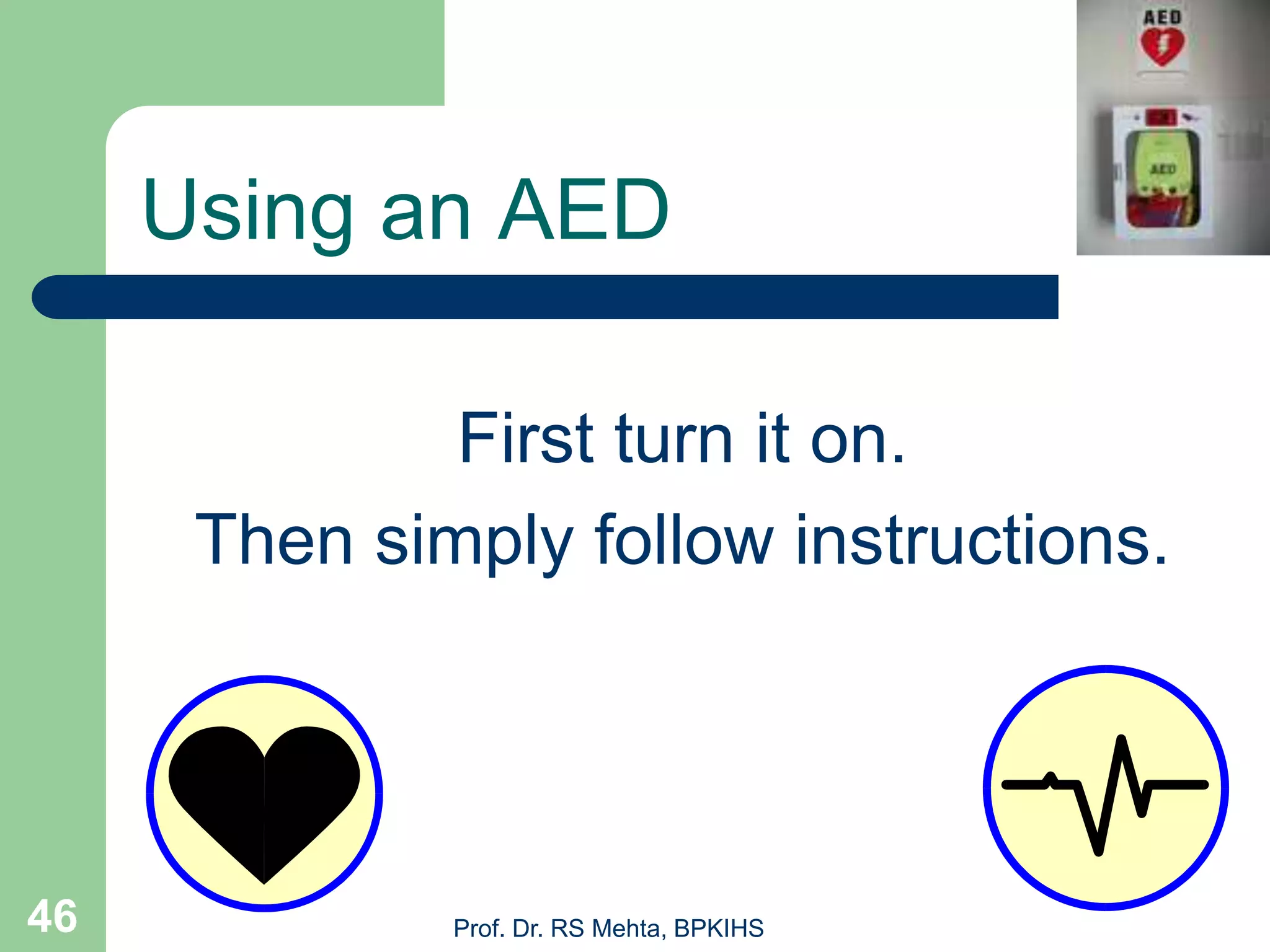 AED

AED

Using an AED

First turn it on.

Then simply follow instructions.

46

Prof. Dr. RS Mehta, BPKIHS